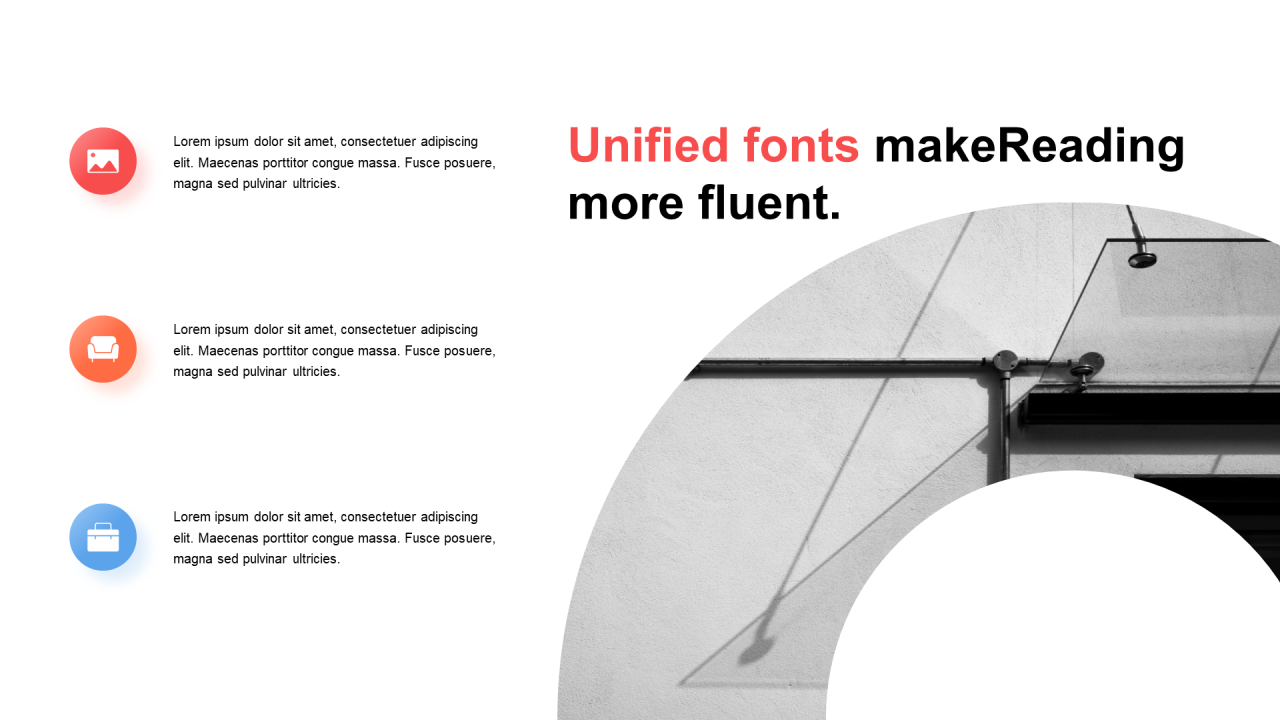 Lorem ipsum dolor sit amet, consectetuer adipiscing elit. Maecenas porttitor congue massa. Fusce posuere, magna sed pulvinar ultricies.

Lorem ipsum dolor sit amet, consectetuer adipiscing elit. Maecenas porttitor congue massa. Fusce posuere, magna sed pulvinar ultricies.

Lorem ipsum dolor sit amet, consectetuer adipiscing elit. Maecenas porttitor congue massa. Fusce posuere, magna sed pulvinar ultricies.

Unified fonts makeReading more fluent.